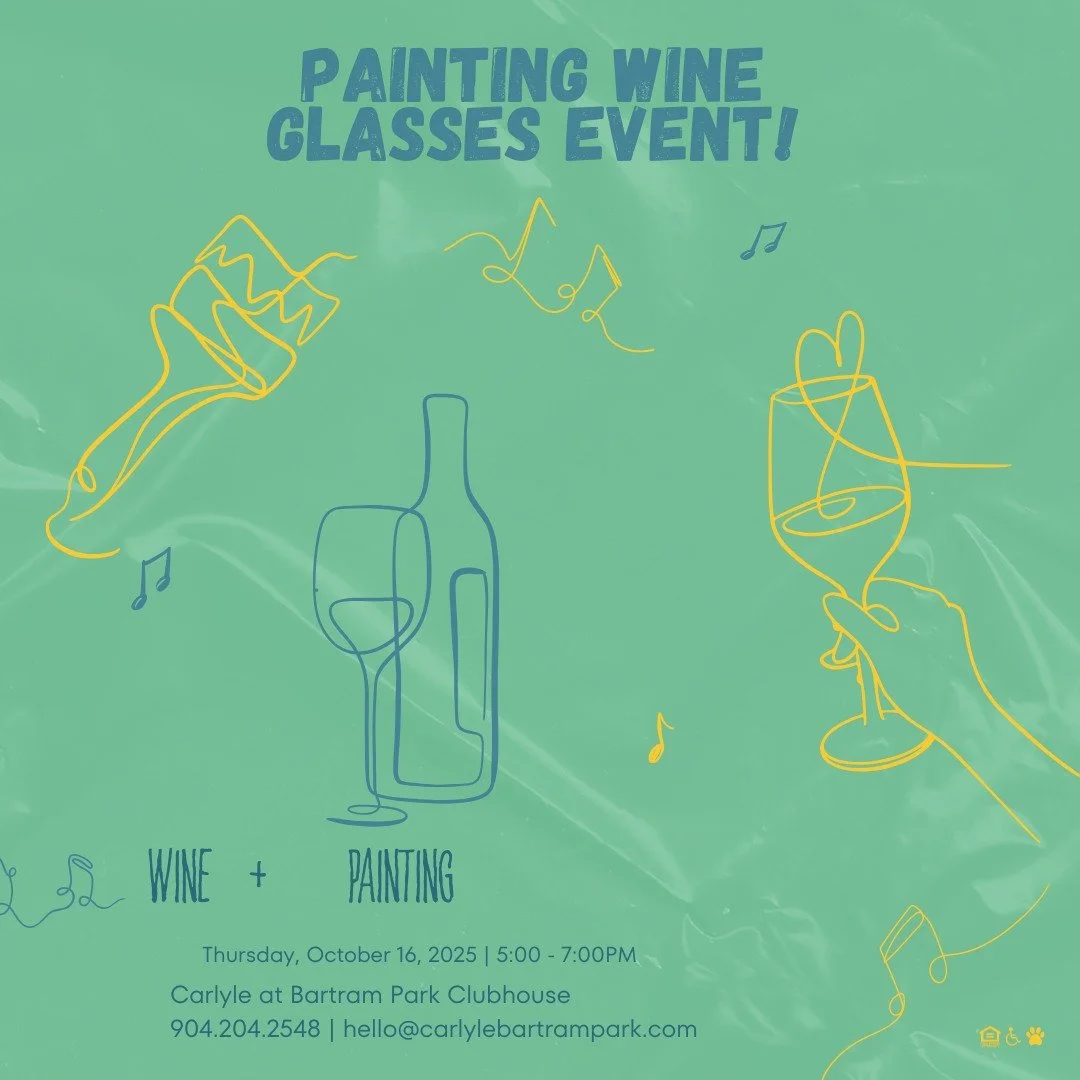 PAINTING WINE GLASSES EVENT!

WINE + PAINTING

Thursday, October 16, 2025 | 5:00 - 7:00PM

Carlyle at Bartram Park Clubhouse
904.204.2548 | hello@carlylebartrampark.com